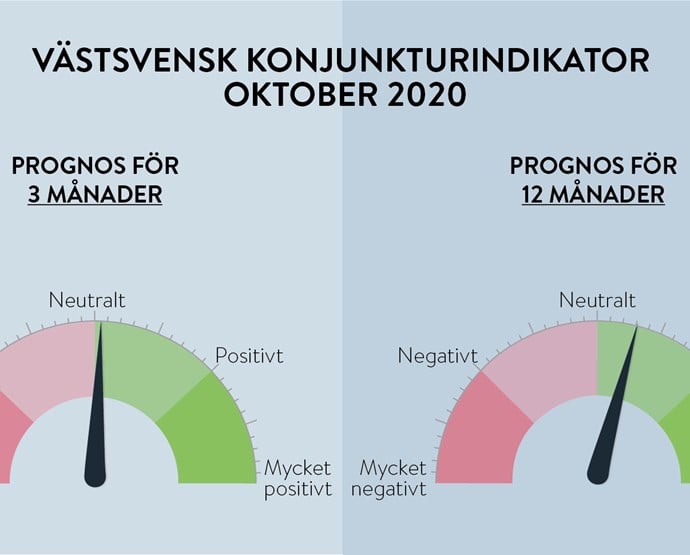 VÄSTSVENSK KONJUNKTURINDIKATOR
OKTOBER 2020

PROGNOS FÖR
3 MÅNADER

Neutralt
Positivt
Mycket positivt

PROGNOS FÖR
12 MÅNADER

Neutralt
Negativt
Mycket negativt